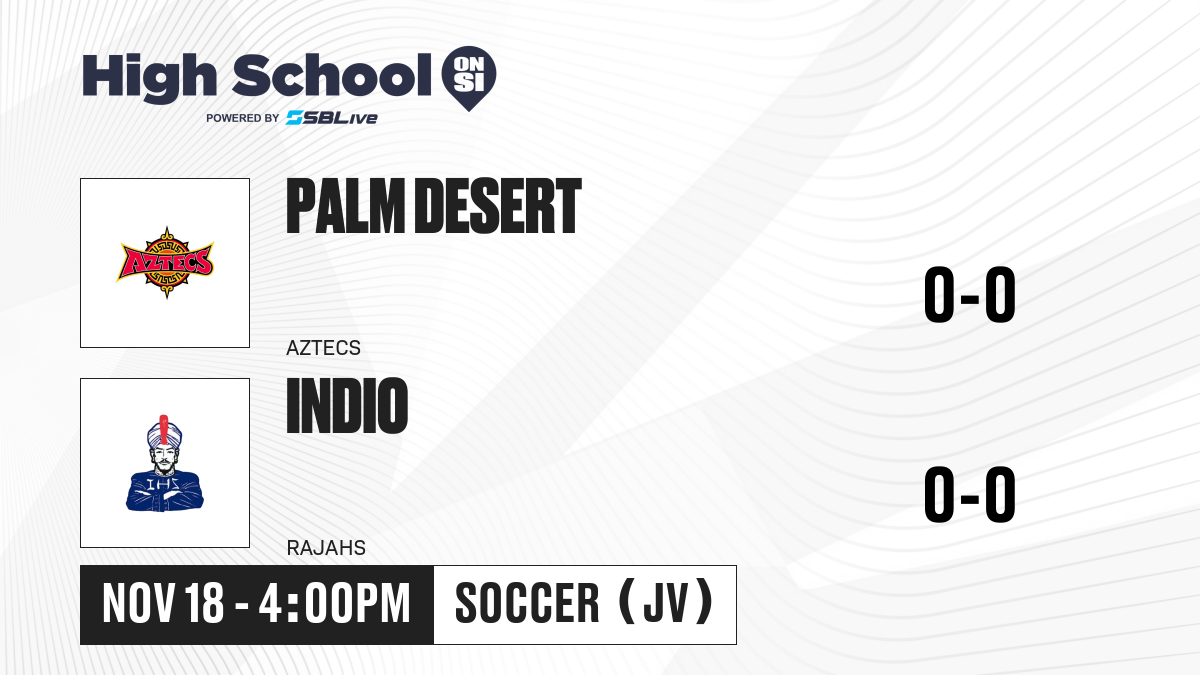 High School ON SI
POWERED BY SBLive

AZTECS

PALM DESERT

AZTECS

0-0

IHS

INDIO

RAJAHS

0-0

NOV 18 - 4:00PM

SOCCER (JV)